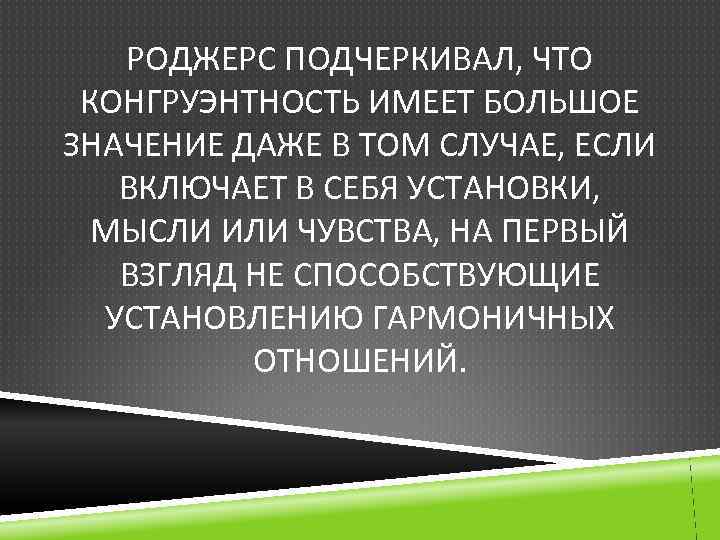 РОДЖЕРС ПОДЧЕРКИВАЛ, ЧТО КОНГРУЭНТНОСТЬ ИМЕЕТ БОЛЬШОЕ ЗНАЧЕНИЕ ДАЖЕ В ТОМ СЛУЧАЕ, ЕСЛИ ВКЛЮЧАЕТ В СЕБЯ УСТАНОВКИ, МЫСЛИ ИЛИ ЧУВСТВА, НА ПЕРВЫЙ ВЗГЛЯД НЕ СПОСОБСТВУЮЩИЕ УСТАНОВЛЕНИЮ ГАРМОНИЧНЫХ ОТНОШЕНИЙ.